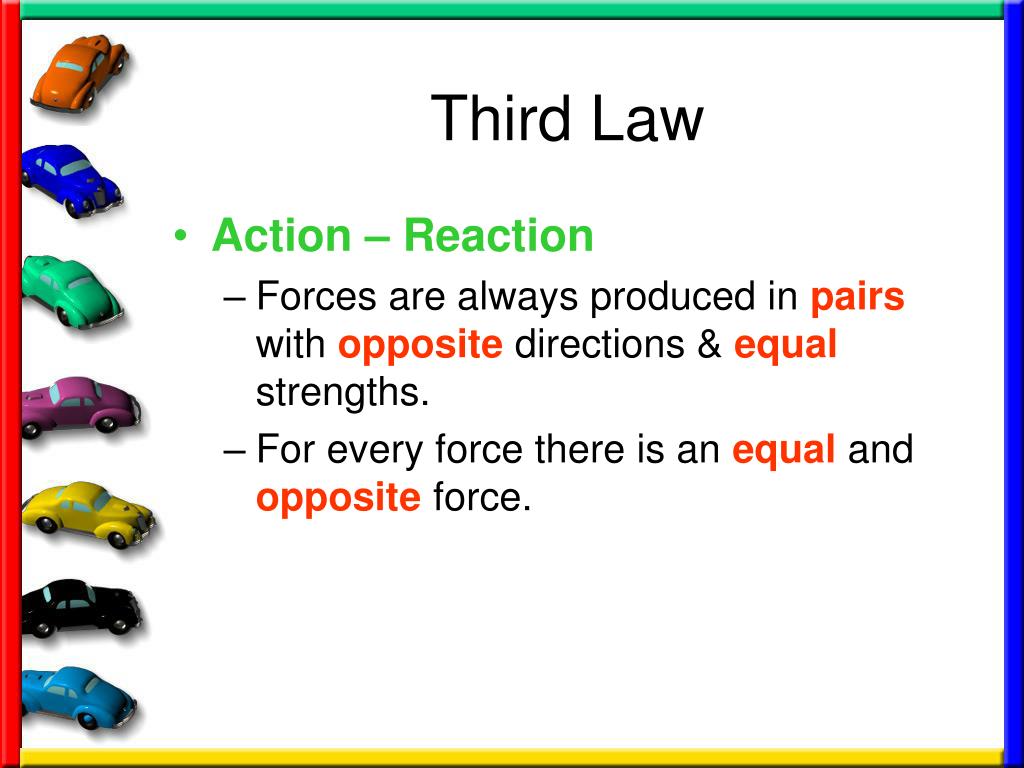 Third Law

• Action – Reaction

– Forces are always produced in pairs with opposite directions & equal strengths.

– For every force there is an equal and opposite force.